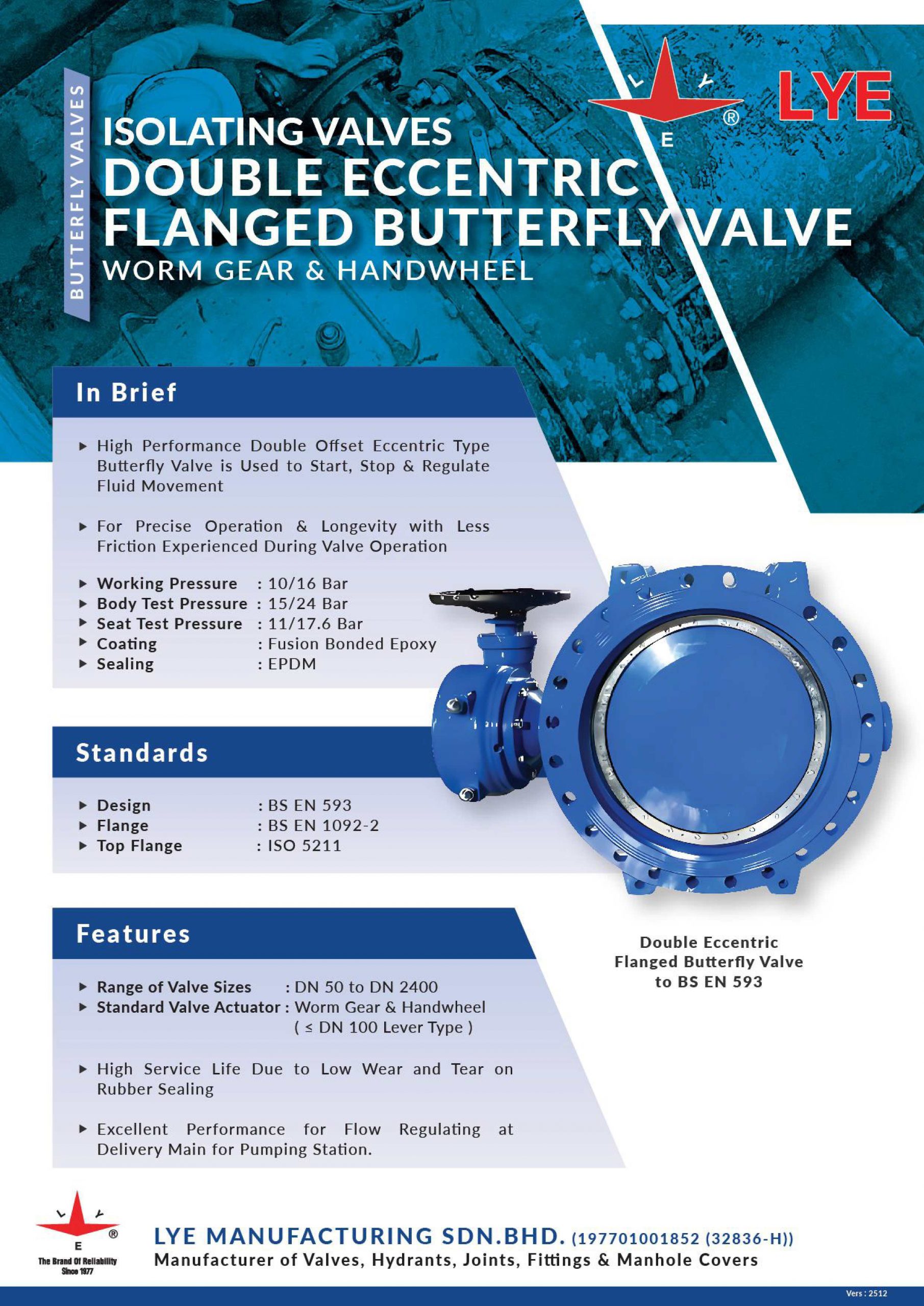 BUTTERFLY VALVES

L Y E ® LYE

ISOLATING VALVES
DOUBLE ECCENTRIC FLANGED BUTTERFLY VALVE
WORM GEAR & HANDWHEEL

In Brief

▸ High Performance Double Offset Eccentric Type Butterfly Valve is Used to Start, Stop & Regulate Fluid Movement

▸ For Precise Operation & Longevity with Less Friction Experienced During Valve Operation

▸ Working Pressure : 10/16 Bar
▸ Body Test Pressure : 15/24 Bar
▸ Seat Test Pressure : 11/17.6 Bar
▸ Coating : Fusion Bonded Epoxy
▸ Sealing : EPDM

Standards

▸ Design : BS EN 593
▸ Flange : BS EN 1092-2
▸ Top Flange : ISO 5211

Features

▸ Range of Valve Sizes : DN 50 to DN 2400
▸ Standard Valve Actuator : Worm Gear & Handwheel ( ≤ DN 100 Lever Type )

▸ High Service Life Due to Low Wear and Tear on Rubber Sealing

▸ Excellent Performance for Flow Regulating at Delivery Main for Pumping Station.

Double Eccentric Flanged Butterfly Valve to BS EN 593

L Y E ®
The Brand Of Reliability Since 1977

LYE MANUFACTURING SDN.BHD. (197701001852 (32836-H))
Manufacturer of Valves, Hydrants, Joints, Fittings & Manhole Covers

Vers : 2512